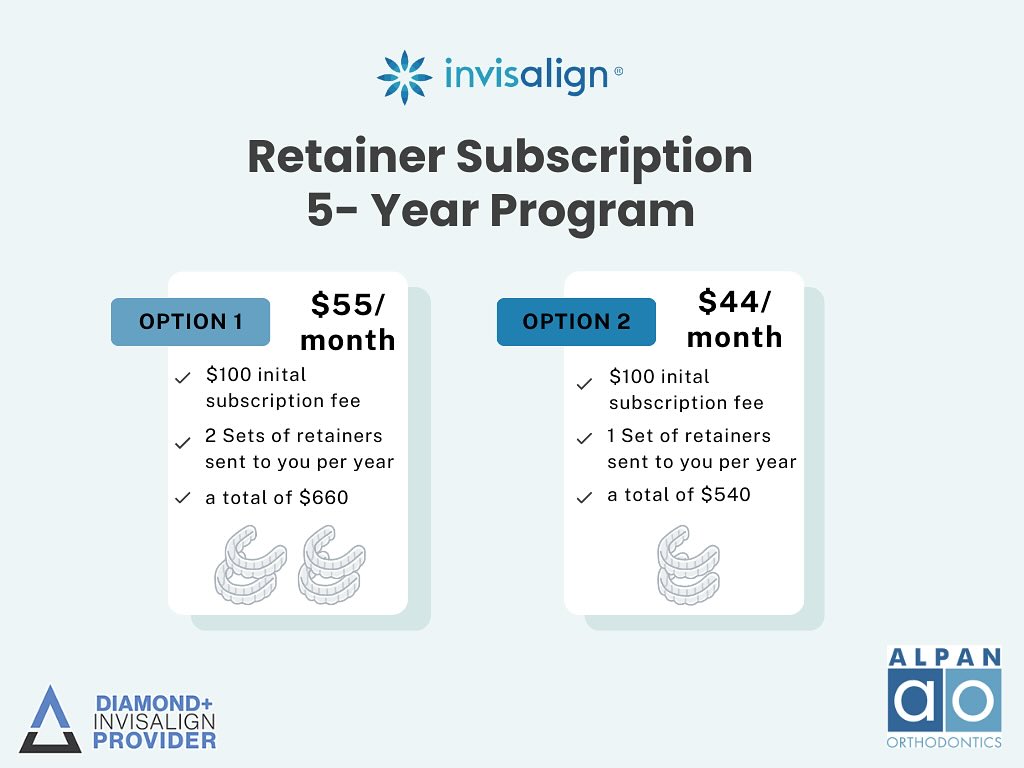 invisalign®

Retainer Subscription
5- Year Program

OPTION 1

$55/ month

✓ $100 inital subscription fee
✓ 2 Sets of retainers sent to you per year
✓ a total of $660

OPTION 2

$44/ month

✓ $100 inital subscription fee
✓ 1 Set of retainers sent to you per year
✓ a total of $540

DIAMOND+
INVISALIGN
PROVIDER

ALPAN
ao
ORTHODONTICS